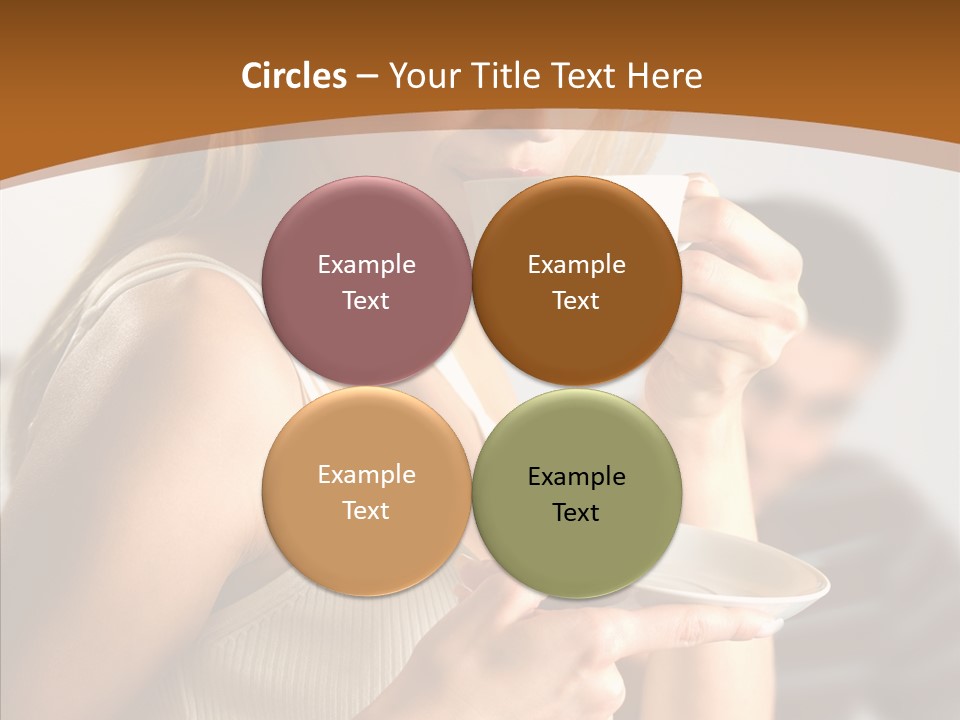 Circles – Your Title Text Here

Example Text

Example Text

Example Text

Example Text